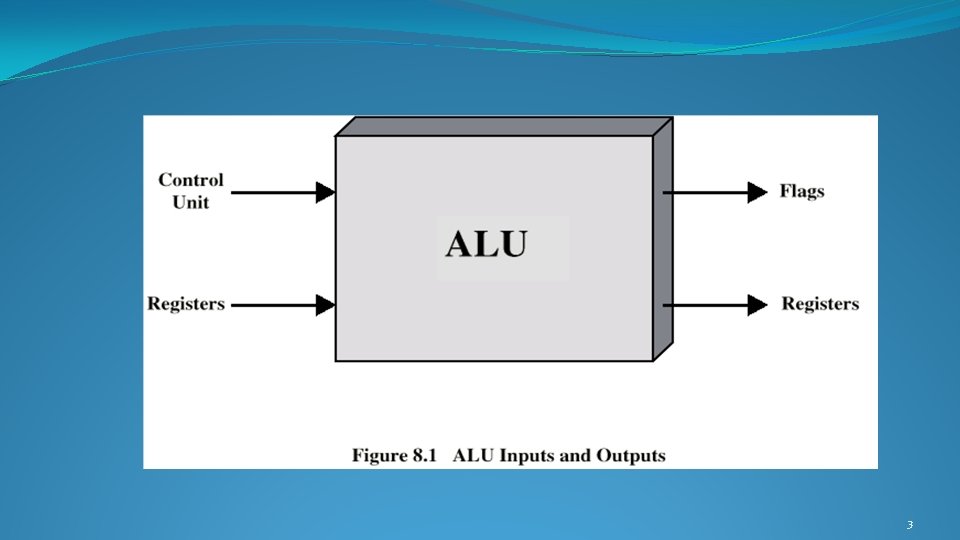 Control Unit

Registers

ALU

Flags

Registers

Figure 8.1 ALU Inputs and Outputs

3